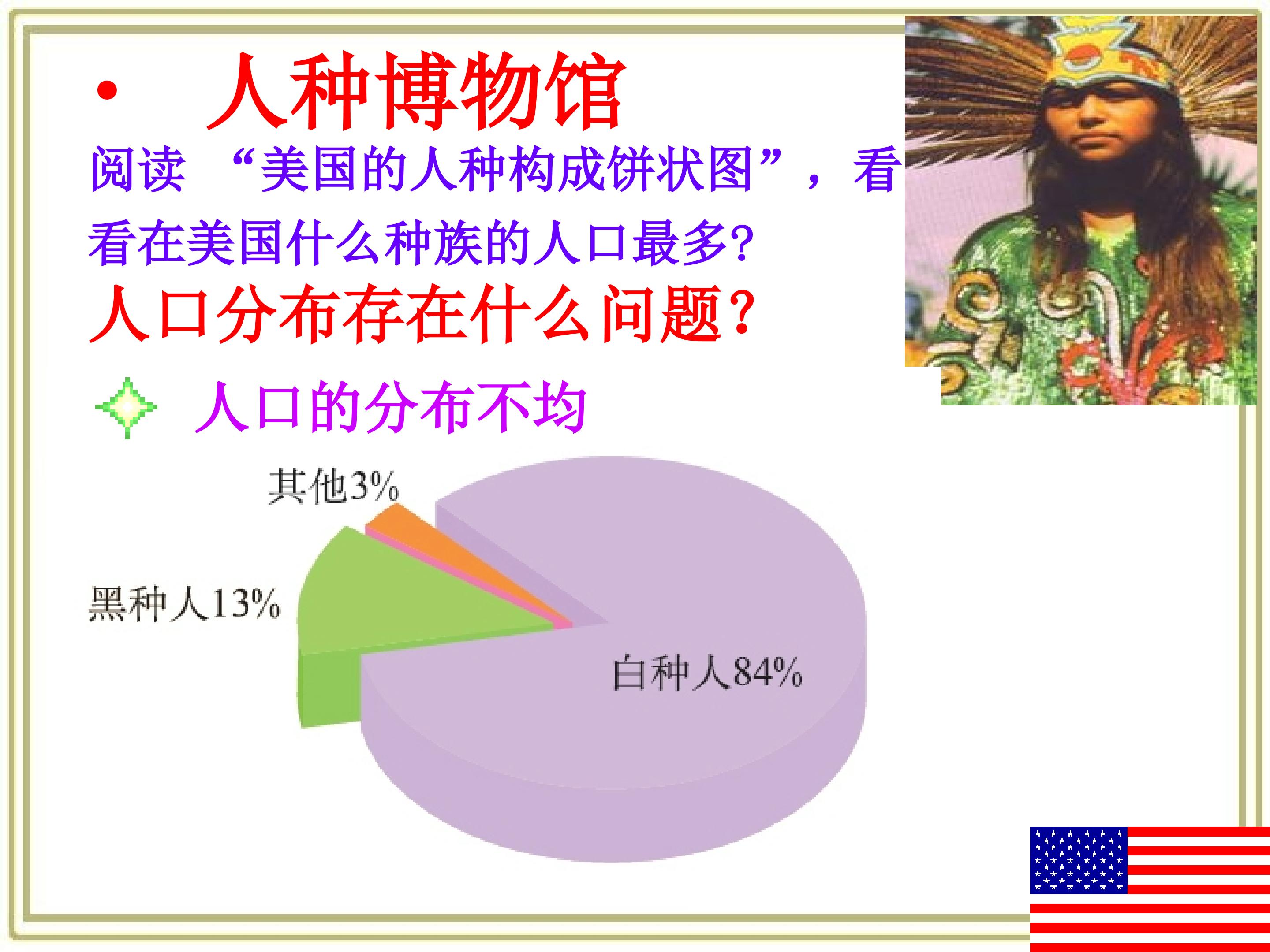 • 人种博物馆

阅读 “美国的人种构成饼状图”，看看在美国什么种族的人口最多?

人口分布存在什么问题?

人口的分布不均

其他3%

黑种人13%

白种人84%